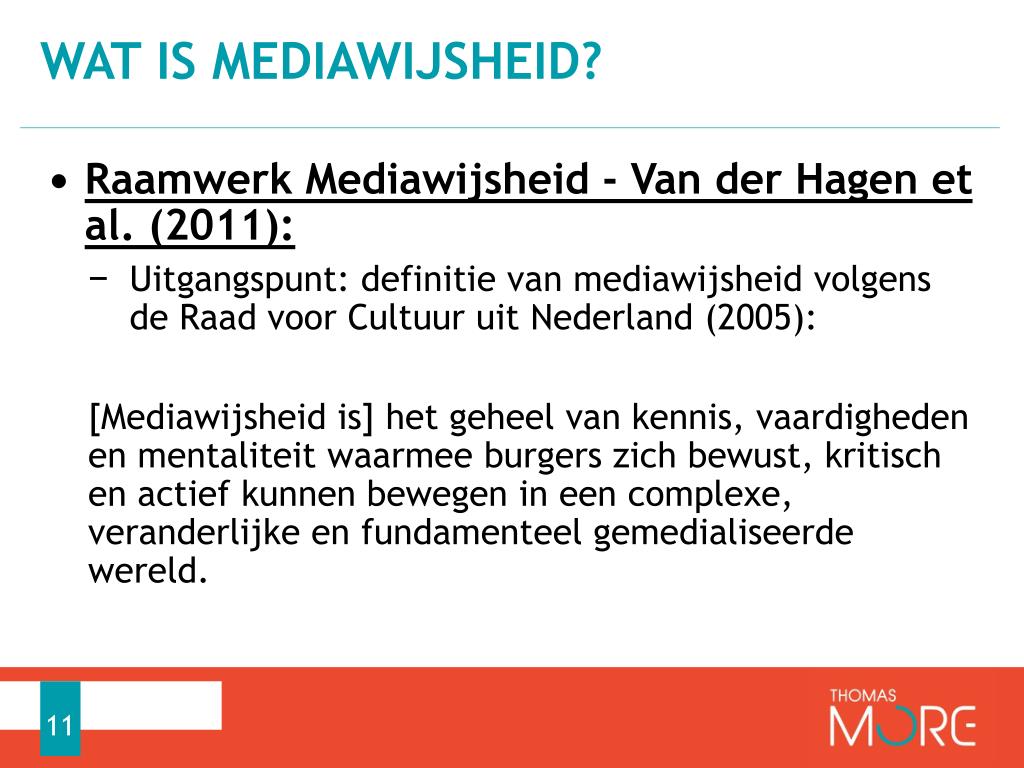 WAT IS MEDIAWIJSHEID?

• Raamwerk Mediawijsheid - Van der Hagen et al. (2011):

− Uitgangspunt: definitie van mediawijsheid volgens de Raad voor Cultuur uit Nederland (2005):

[Mediawijsheid is] het geheel van kennis, vaardigheden en mentaliteit waarmee burgers zich bewust, kritisch en actief kunnen bewegen in een complexe, veranderlijke en fundamenteel gemedialiseerde wereld.

11

THOMAS MORE